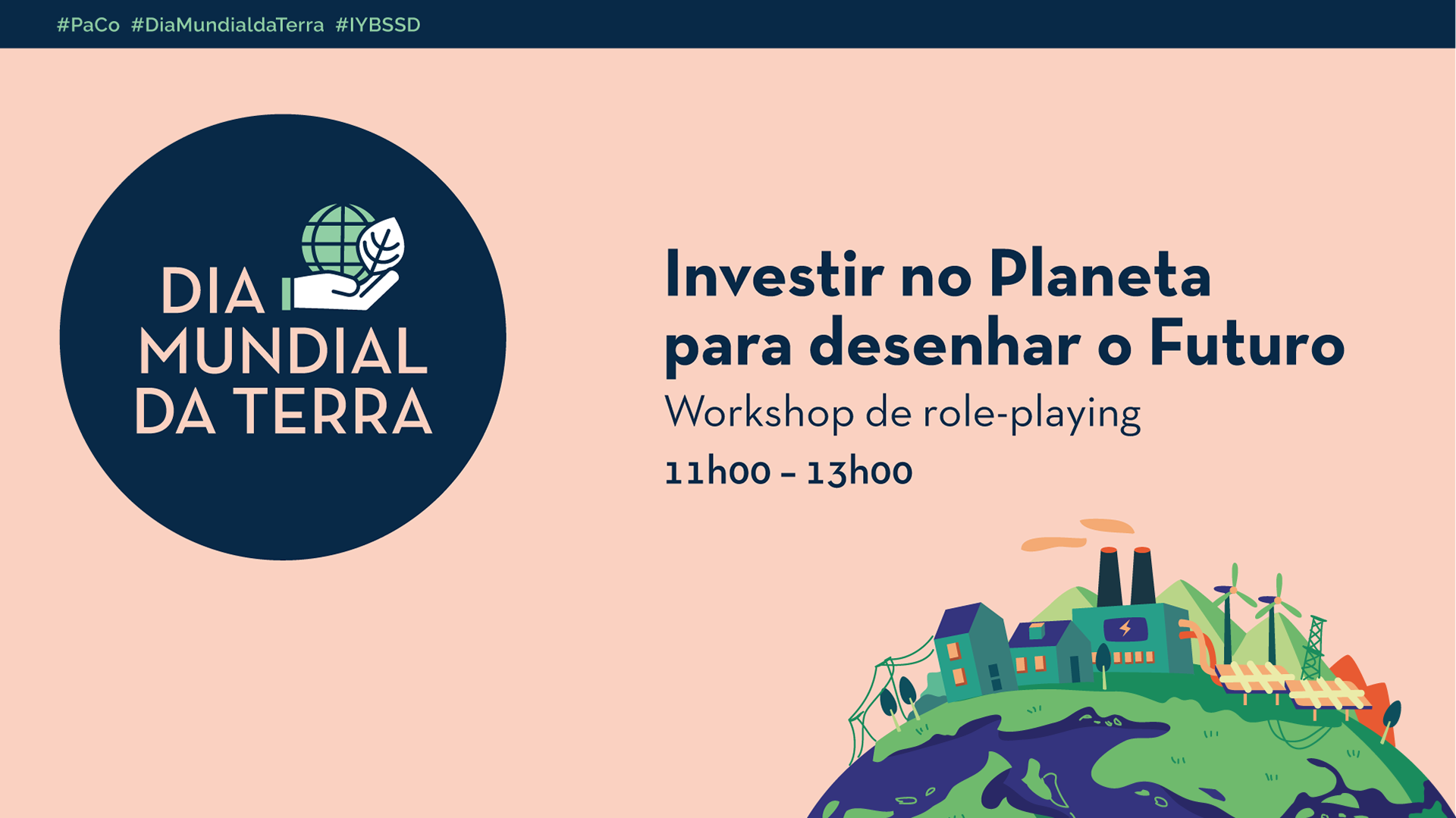 #PaCo #DiaMundialdaTerra #IYBSSD

DIA MUNDIAL DA TERRA

Investir no Planeta para desenhar o Futuro

Workshop de role-playing

11h00 – 13h00